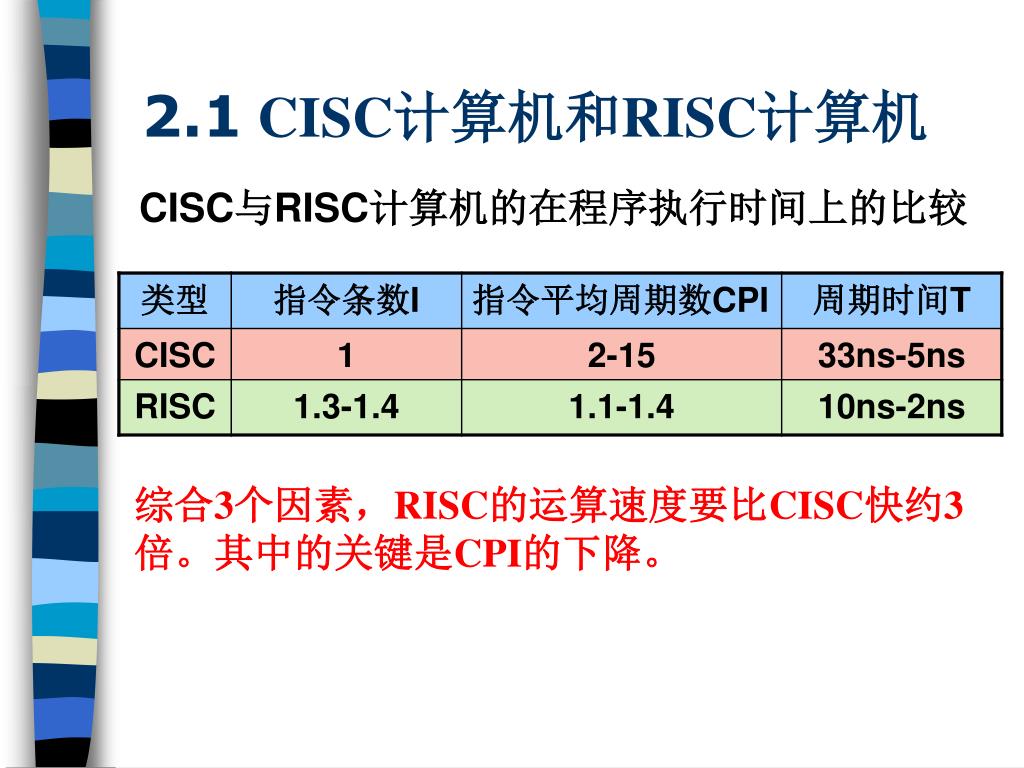 2.1 CISC计算机和RISC计算机

CISC与RISC计算机的在程序执行时间上的比较

| 类型 | 指令条数I | 指令平均周期数CPI | 周期时间T |
|---|---|---|---|
| CISC | 1 | 2-15 | 33ns-5ns |
| RISC | 1.3-1.4 | 1.1-1.4 | 10ns-2ns |

综合3个因素，RISC的运算速度要比CISC快约3倍。其中的关键是CPI的下降。